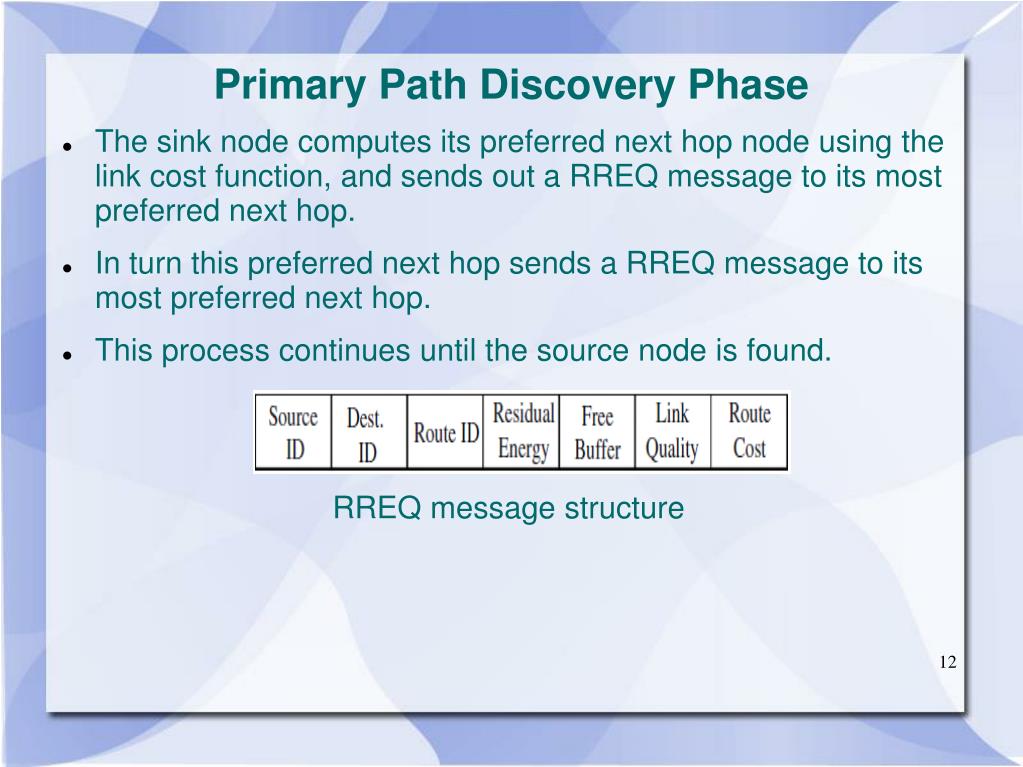 Primary Path Discovery Phase

- The sink node computes its preferred next hop node using the link cost function, and sends out a RREQ message to its most preferred next hop.
- In turn this preferred next hop sends a RREQ message to its most preferred next hop.
- This process continues until the source node is found.

| Source ID | Dest. ID | Route ID | Residual Energy | Free Buffer | Link Quality | Route Cost |
|---|---|---|---|---|---|---|

RREQ message structure

12